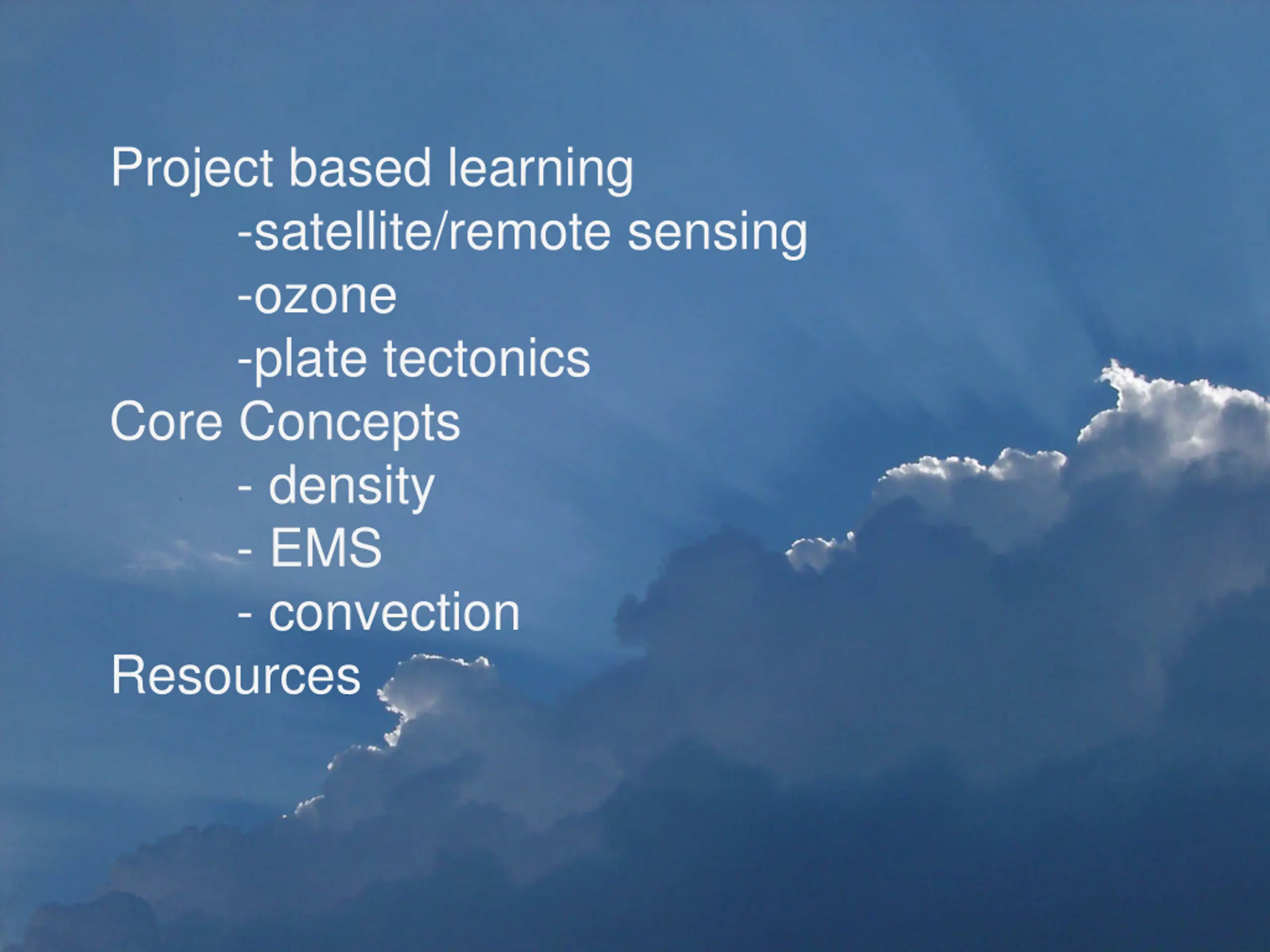 Project based learning
-satellite/remote sensing
-ozone
-plate tectonics
Core Concepts
- density
- EMS
- convection
Resources